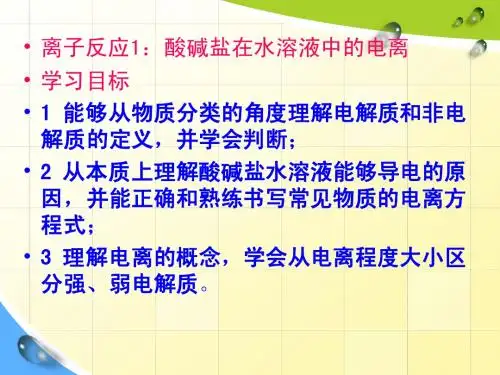 • 离子反应1：酸碱盐在水溶液中的电离

• 学习目标

• 1 能够从物质分类的角度理解电解质和非电解质的定义，并学会判断；

• 2 从本质上理解酸碱盐水溶液能够导电的原因，并能正确和熟练书写常见物质的电离方程式；

• 3 理解电离的概念，学会从电离程度大小区分强、弱电解质。